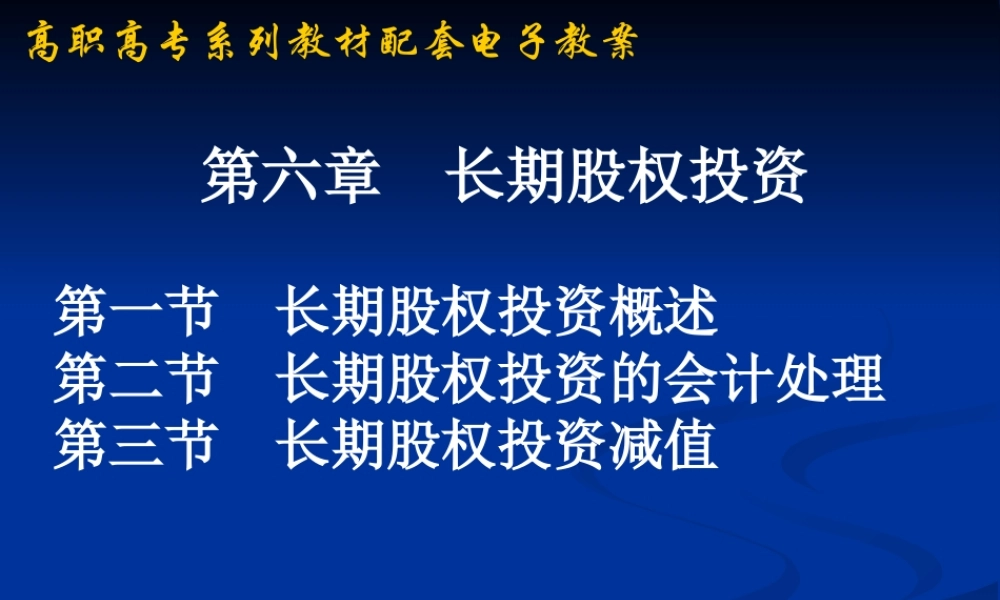 高职高专系列教材配套电子教案

第六章　长期股权投资

第一节　长期股权投资概述
第二节　长期股权投资的会计处理
第三节　长期股权投资减值